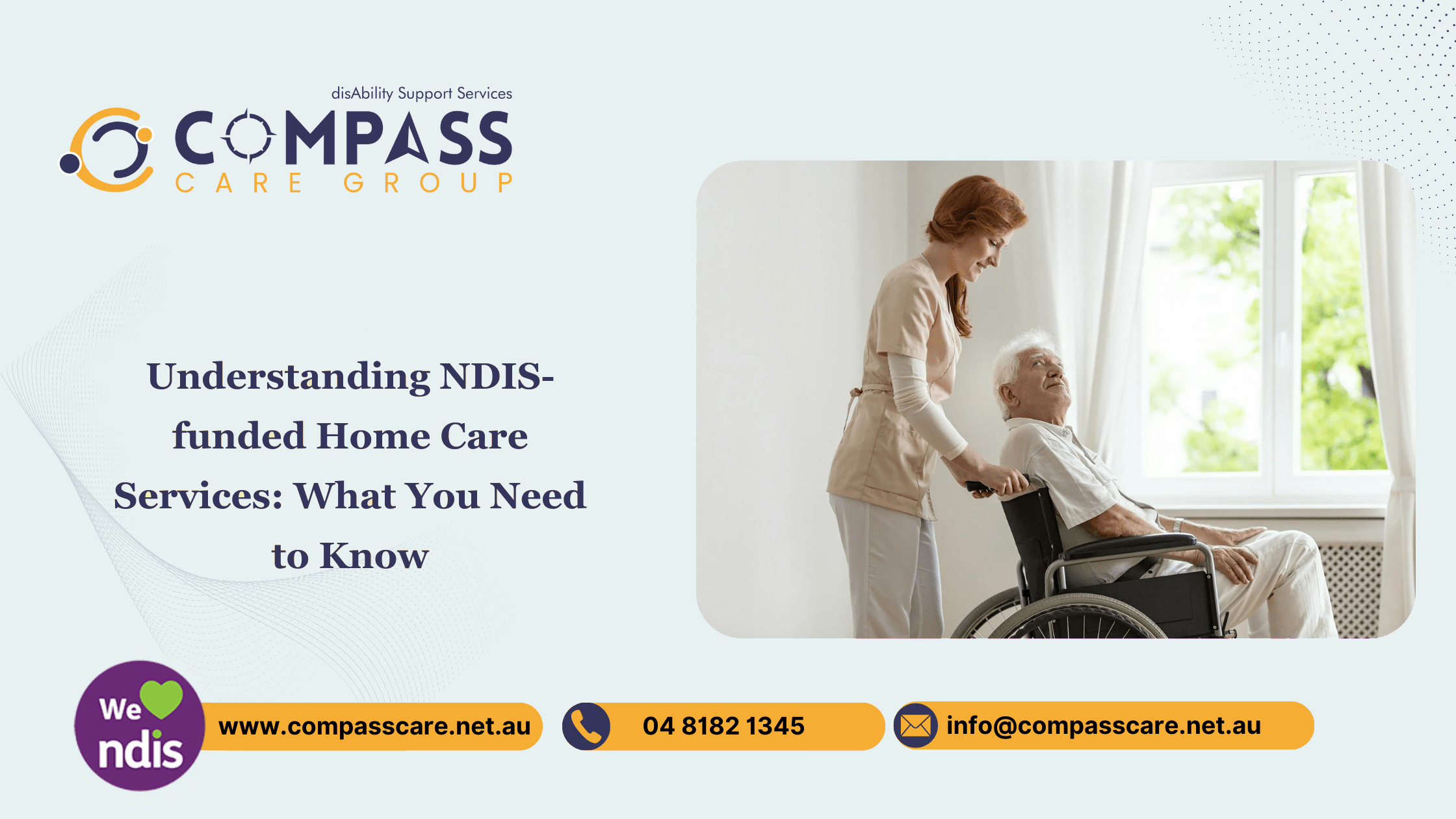 disAbility Support Services
COMPASS
CARE GROUP

Understanding NDIS-funded Home Care Services: What You Need to Know

We ndis

www.compasscare.net.au

04 8182 1345

info@compasscare.net.au